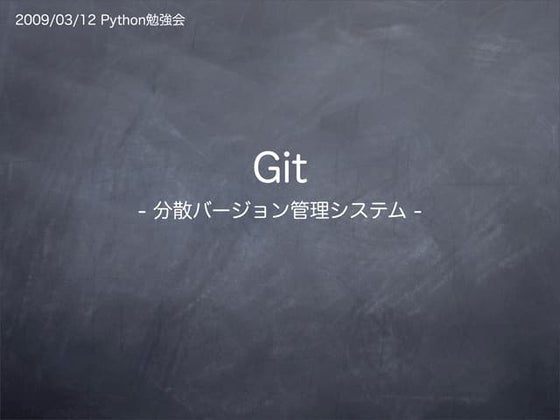 2009/03/12 Python勉強会

Git

- 分散バージョン管理システム -